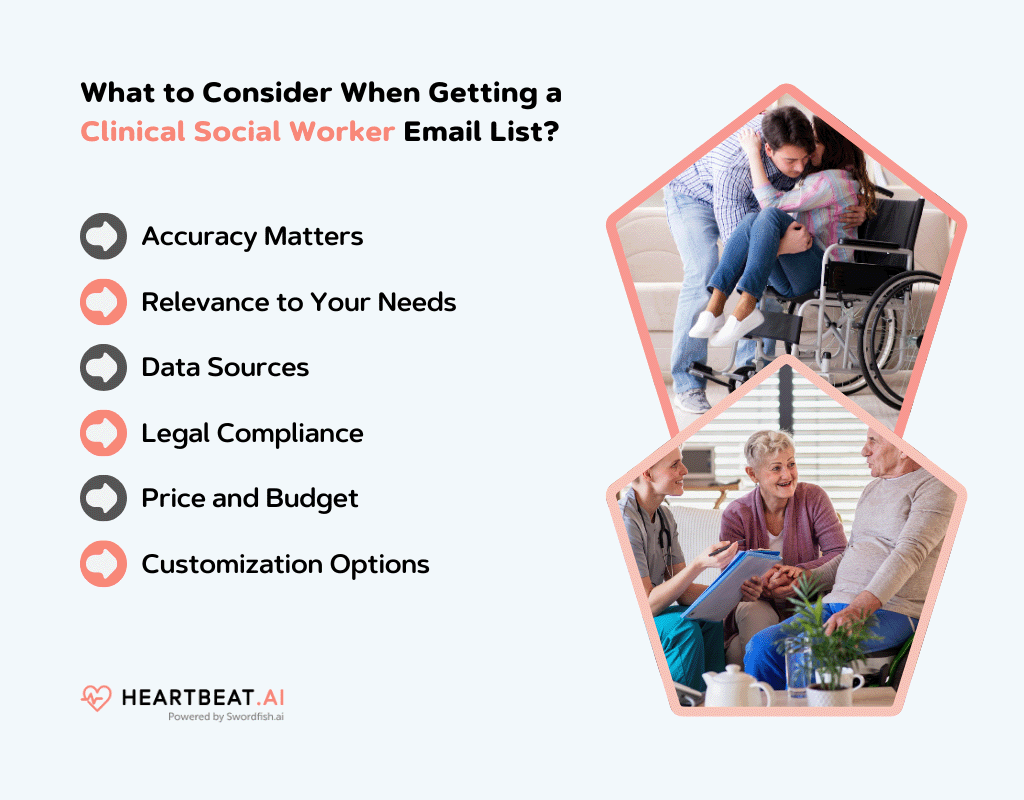 What to Consider When Getting a Clinical Social Worker Email List?

Accuracy Matters

Relevance to Your Needs

Data Sources

Legal Compliance

Price and Budget

Customization Options

HEARTBEAT.AI
Powered by Swordfish.ai